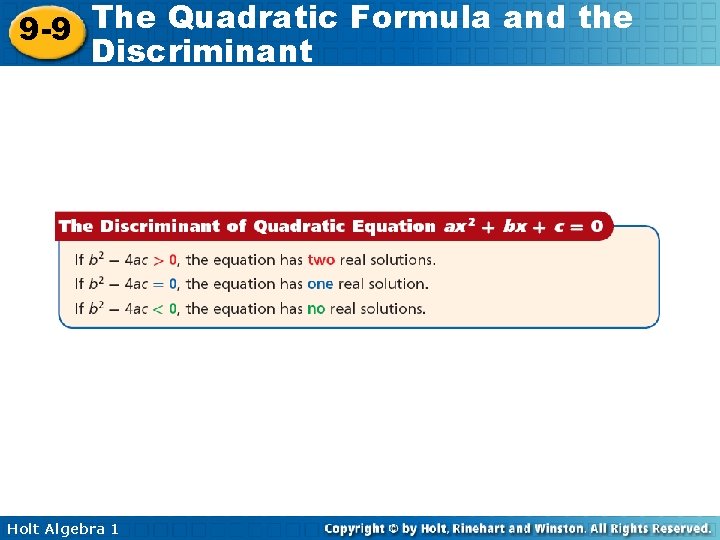 9-9 The Quadratic Formula and the Discriminant

The Discriminant of Quadratic Equation $ax^2 + bx + c = 0$

If $b^2 - 4ac > 0$, the equation has two real solutions.
If $b^2 - 4ac = 0$, the equation has one real solution.
If $b^2 - 4ac < 0$, the equation has no real solutions.

Holt Algebra 1

Copyright © by Holt, Rinehart and Winston. All Rights Reserved.